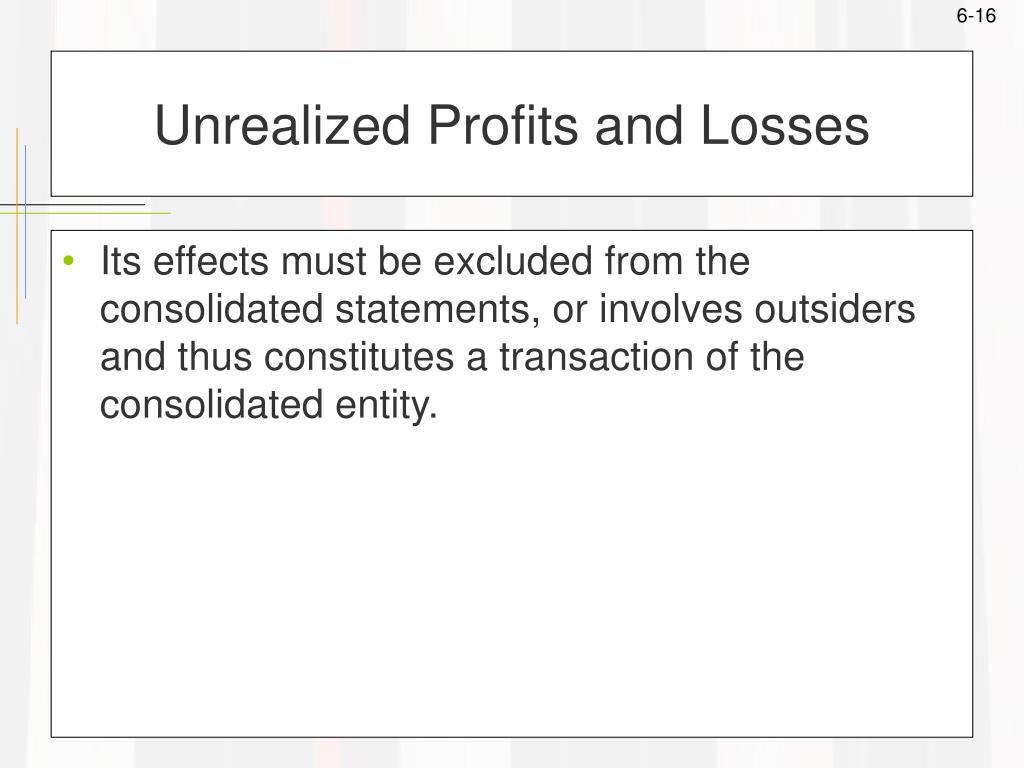 6-16

Unrealized Profits and Losses

• Its effects must be excluded from the consolidated statements, or involves outsiders and thus constitutes a transaction of the consolidated entity.